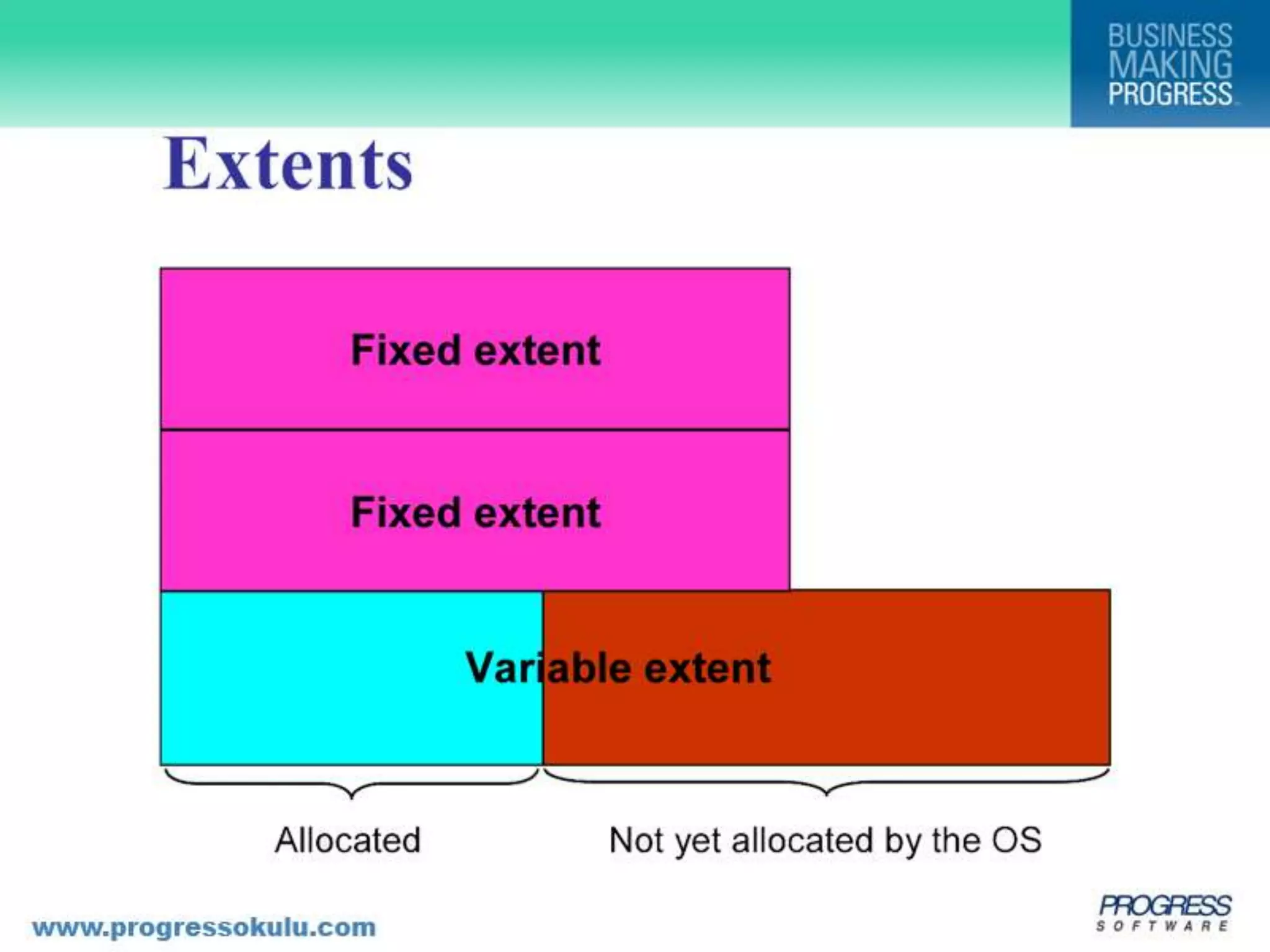 BUSINESS MAKING PROGRESS

Extents

Fixed extent

Fixed extent

Variable extent

Allocated

Not yet allocated by the OS

www.progressokulu.com

PROGRESS SOFTWARE